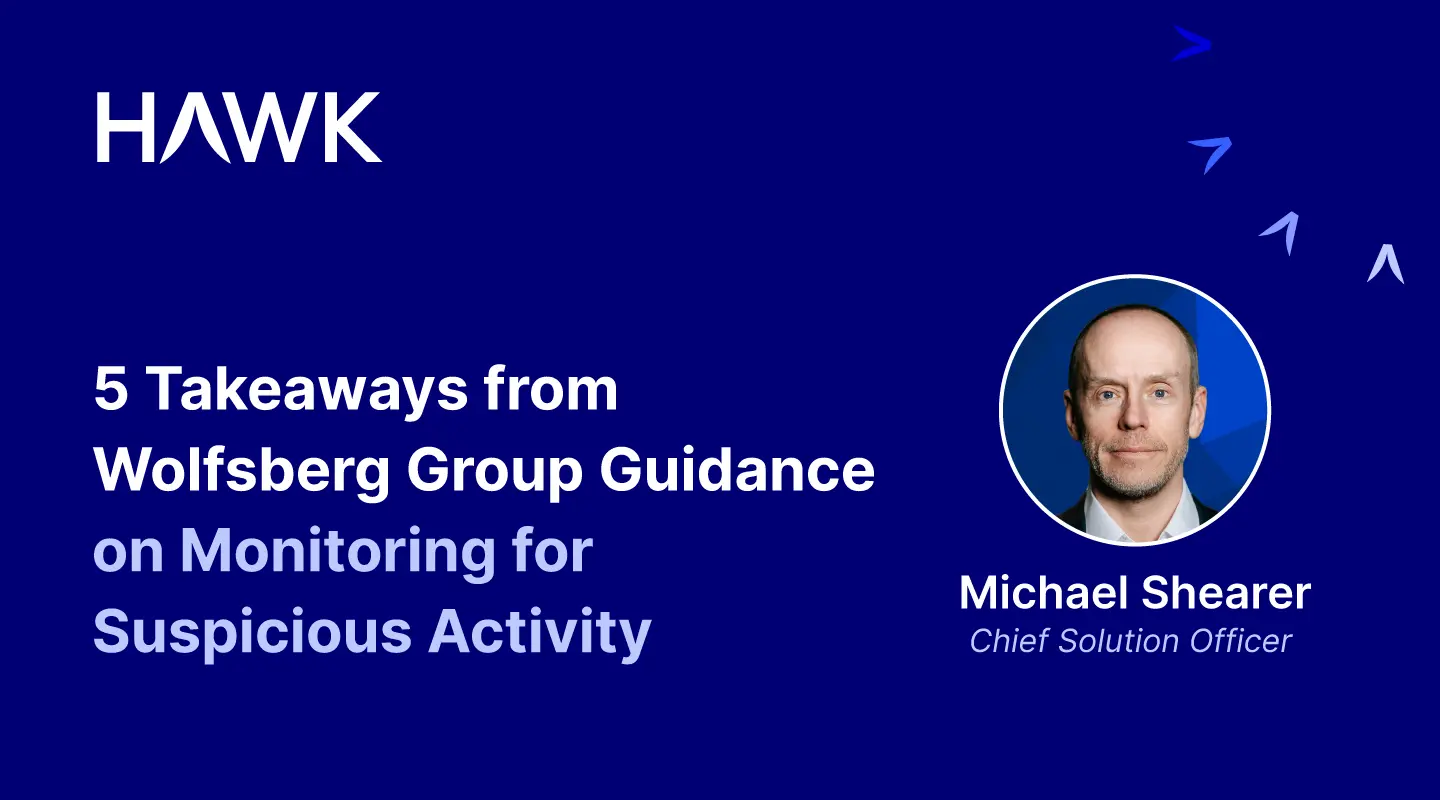 HAWK

5 Takeaways from Wolfsberg Group Guidance on Monitoring for Suspicious Activity

Michael Shearer
Chief Solution Officer